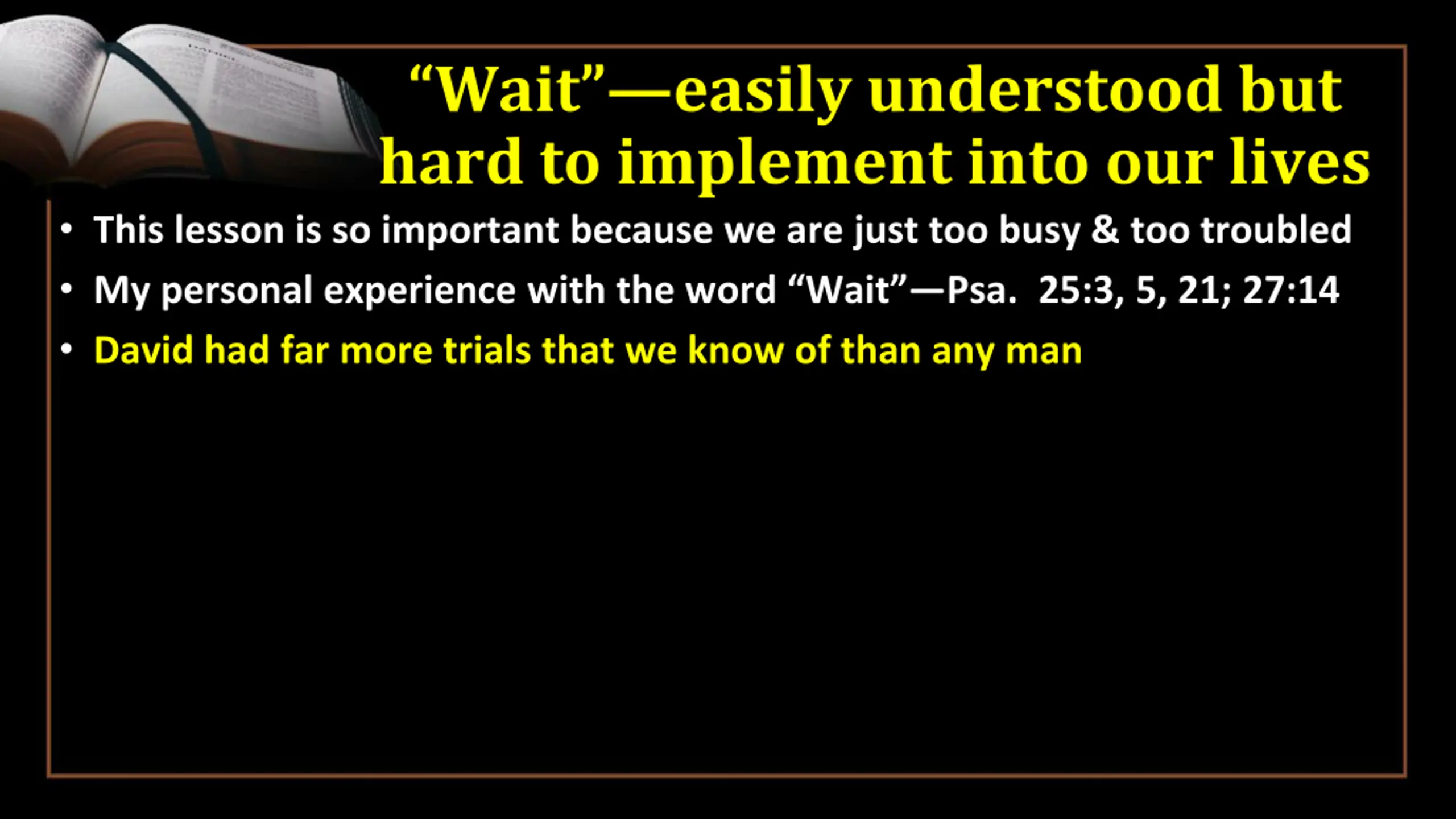 “Wait”—easily understood but hard to implement into our lives

• This lesson is so important because we are just too busy & too troubled
• My personal experience with the word “Wait”—Psa. 25:3, 5, 21; 27:14
• David had far more trials that we know of than any man